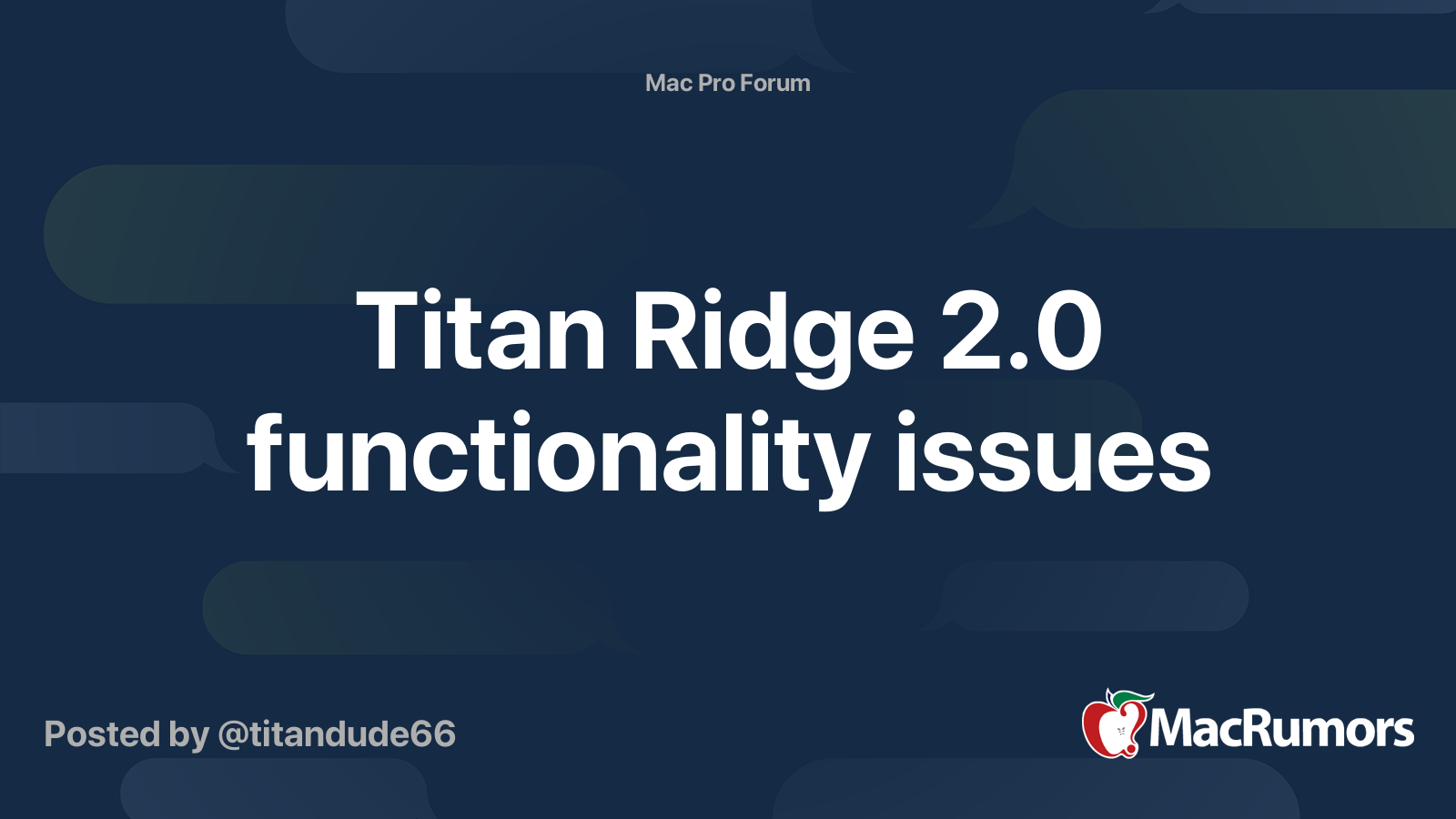 Mac Pro Forum

Titan Ridge 2.0 functionality issues

Posted by @titandude66

MacRumors